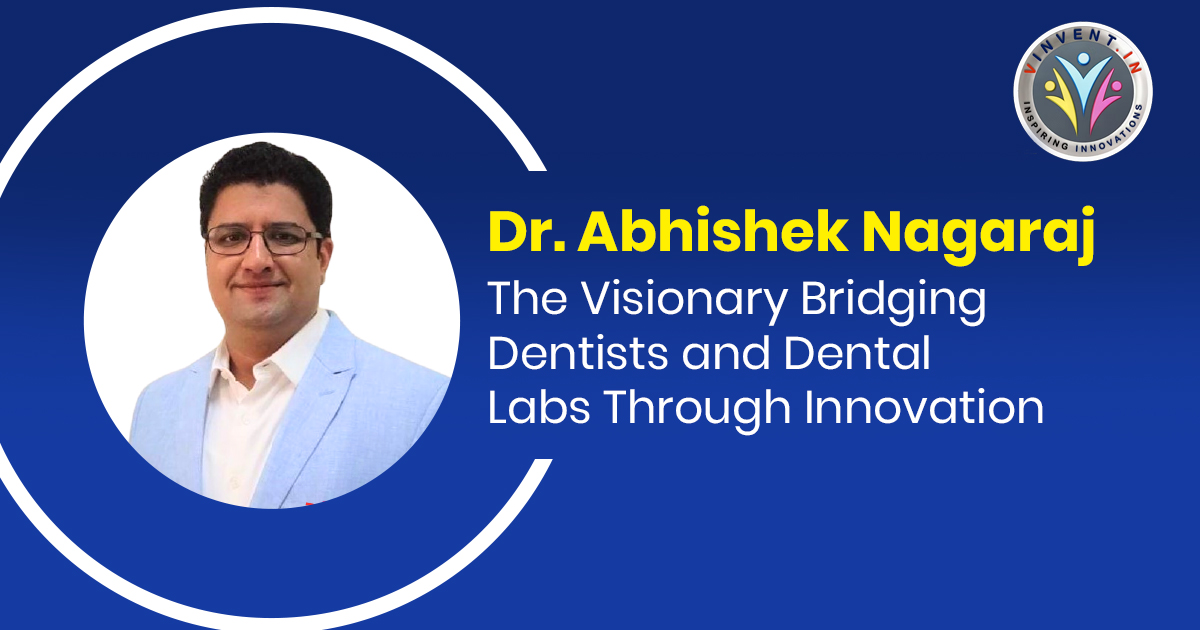 VINVENT.IN
INSPIRING INNOVATIONS

Dr. Abhishek Nagaraj
The Visionary Bridging Dentists and Dental Labs Through Innovation